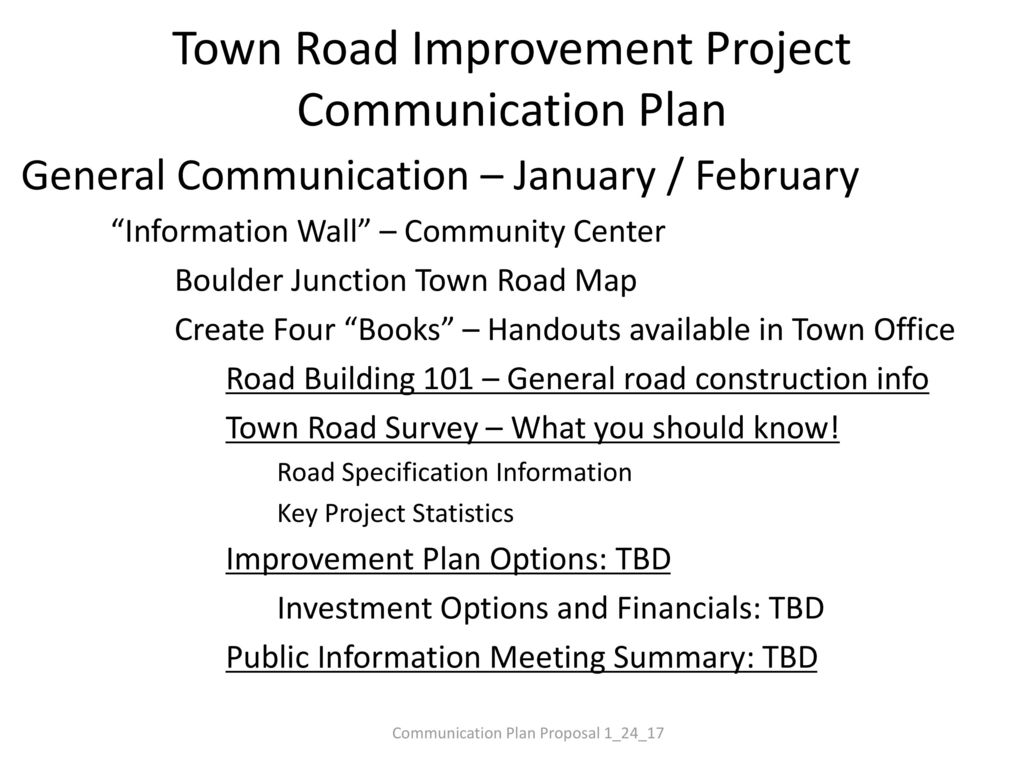 Town Road Improvement Project Communication Plan

General Communication – January / February

“Information Wall” – Community Center

Boulder Junction Town Road Map

Create Four “Books” – Handouts available in Town Office

Road Building 101 – General road construction info

Town Road Survey – What you should know!

Road Specification Information

Key Project Statistics

Improvement Plan Options: TBD

Investment Options and Financials: TBD

Public Information Meeting Summary: TBD

Communication Plan Proposal 1_24_17